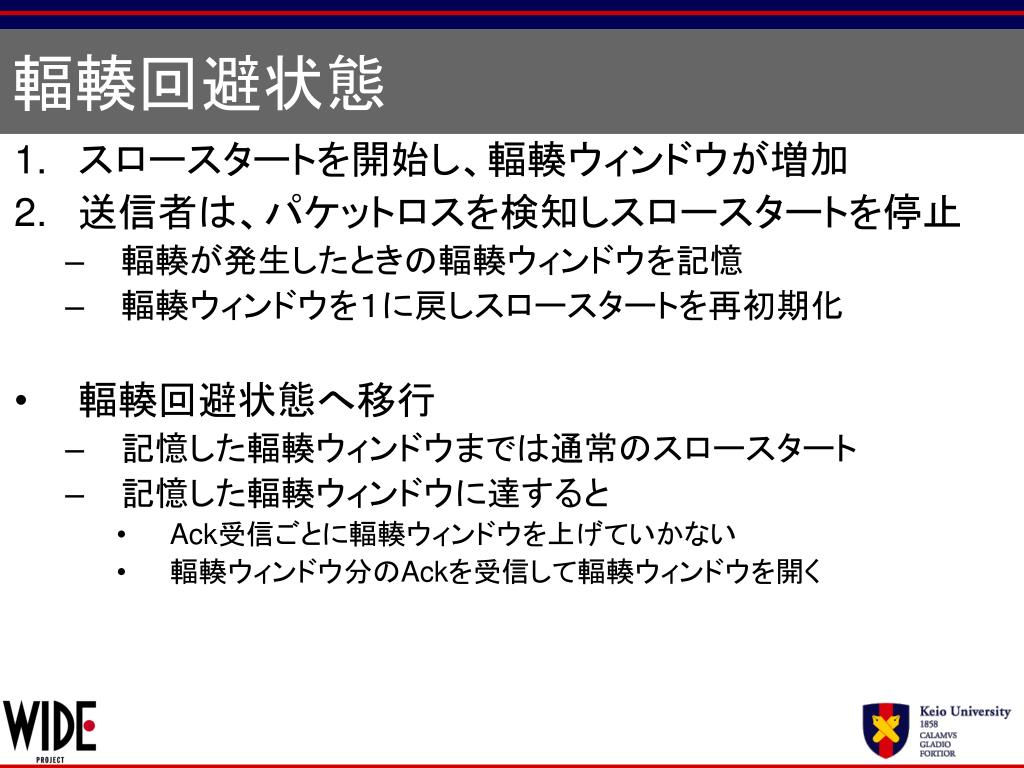 輻輳回避状態

1. スロースタートを開始し、輻輳ウィンドウが増加
2. 送信者は、パケットロスを検知しスロースタートを停止
– 輻輳が発生したときの輻輳ウィンドウを記憶
– 輻輳ウィンドウを1に戻しスロースタートを再初期化

• 輻輳回避状態へ移行
– 記憶した輻輳ウィンドウまでは通常のスロースタート
– 記憶した輻輳ウィンドウに達すると
• Ack受信ごとに輻輳ウィンドウを上げていかない
• 輻輳ウィンドウ分のAckを受信して輻輳ウィンドウを開く

WIDE PROJECT

Keio University 1858 CALAMVS GLADIO FORTIOR